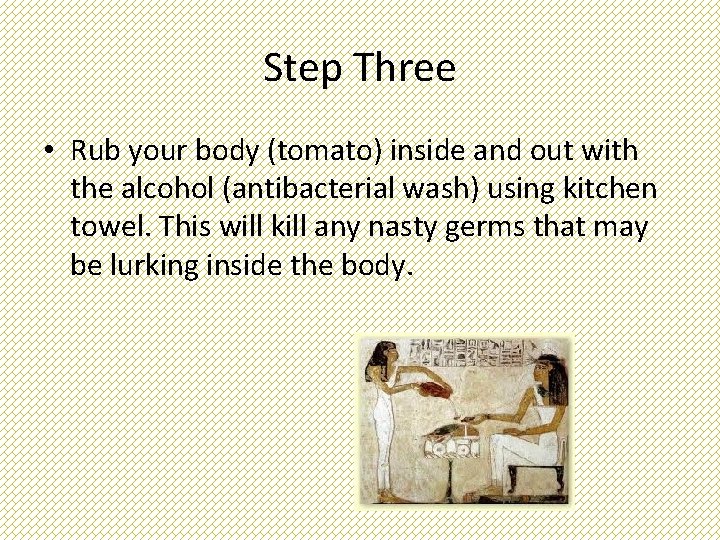 Step Three

• Rub your body (tomato) inside and out with the alcohol (antibacterial wash) using kitchen towel. This will kill any nasty germs that may be lurking inside the body.